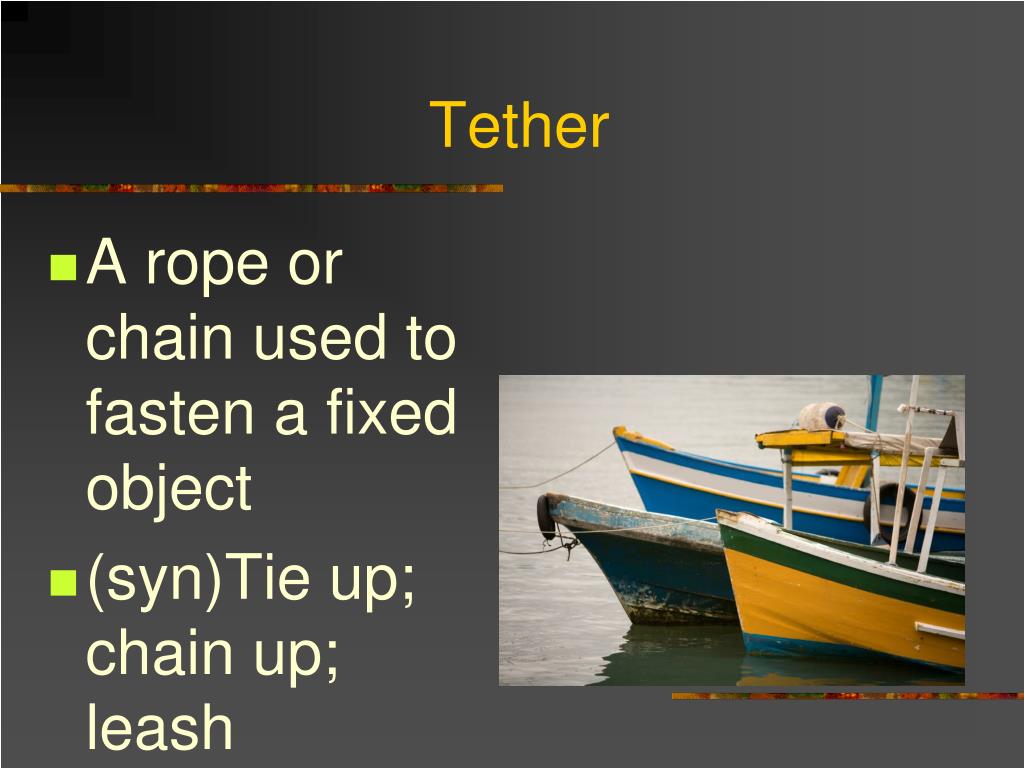 Tether

A rope or chain used to fasten a fixed object

(syn)Tie up; chain up; leash